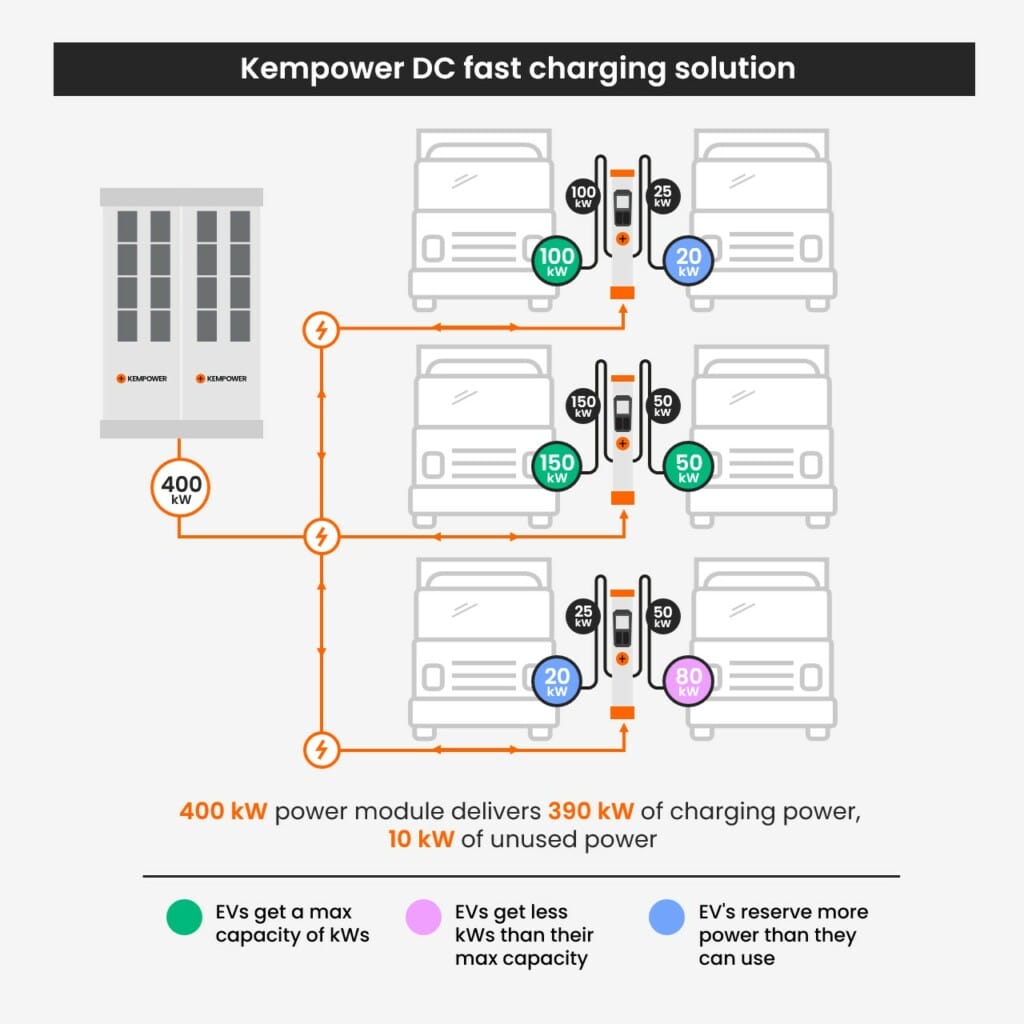 Kempower DC fast charging solution

KEMPOWER KEMPOWER

400 kW

100 kW
25 kW
100 kW
20 kW

150 kW
50 kW
150 kW
50 kW

25 kW
50 kW
20 kW
80 kW

400 kW power module delivers 390 kW of charging power, 10 kW of unused power

EVs get a max capacity of kWs

EVs get less kWs than their max capacity

EV's reserve more power than they can use